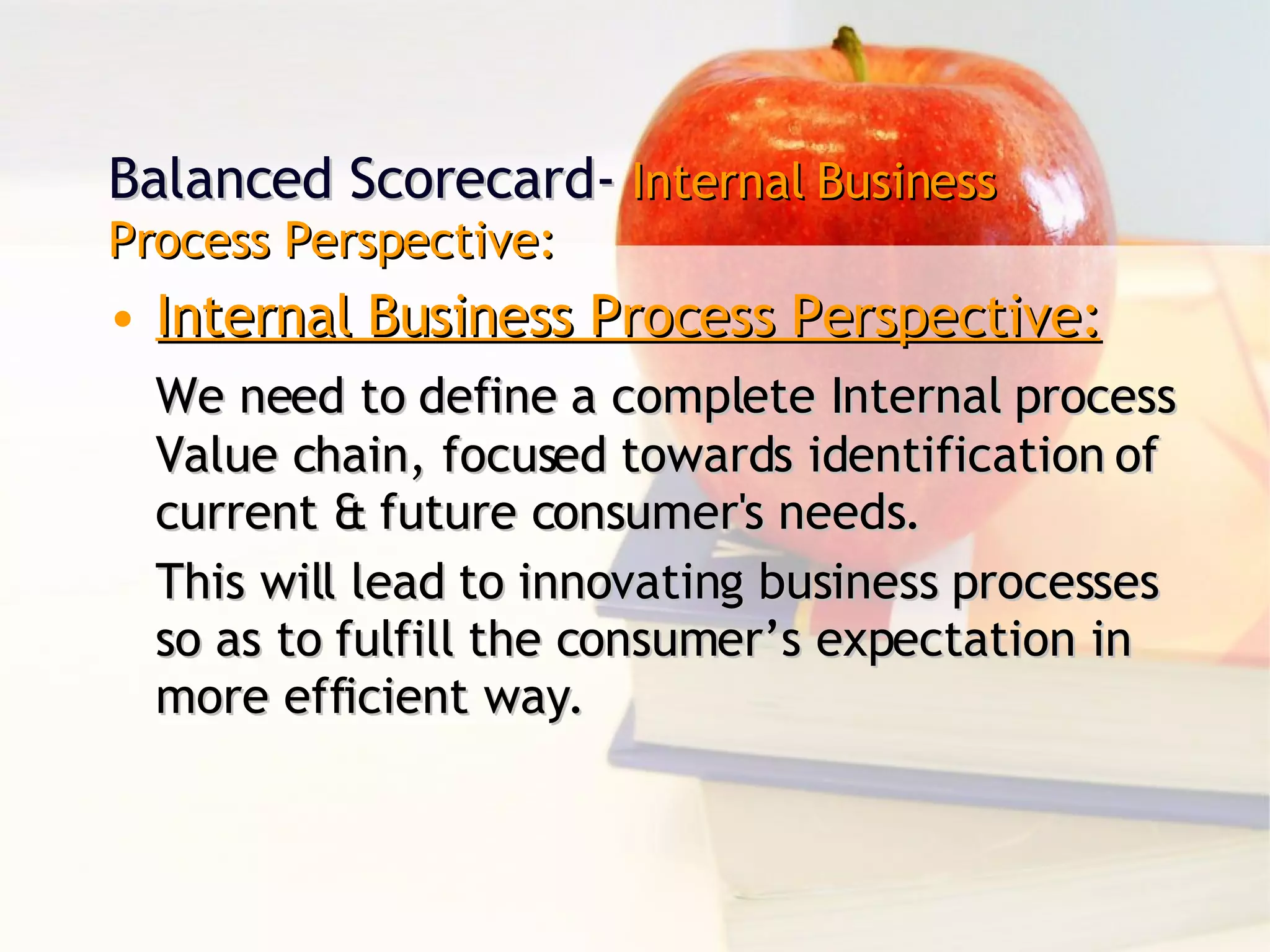 Balanced Scorecard- Internal Business Process Perspective:

• Internal Business Process Perspective:

We need to define a complete Internal process Value chain, focused towards identification of current & future consumer's needs.

This will lead to innovating business processes so as to fulfill the consumer’s expectation in more efficient way.